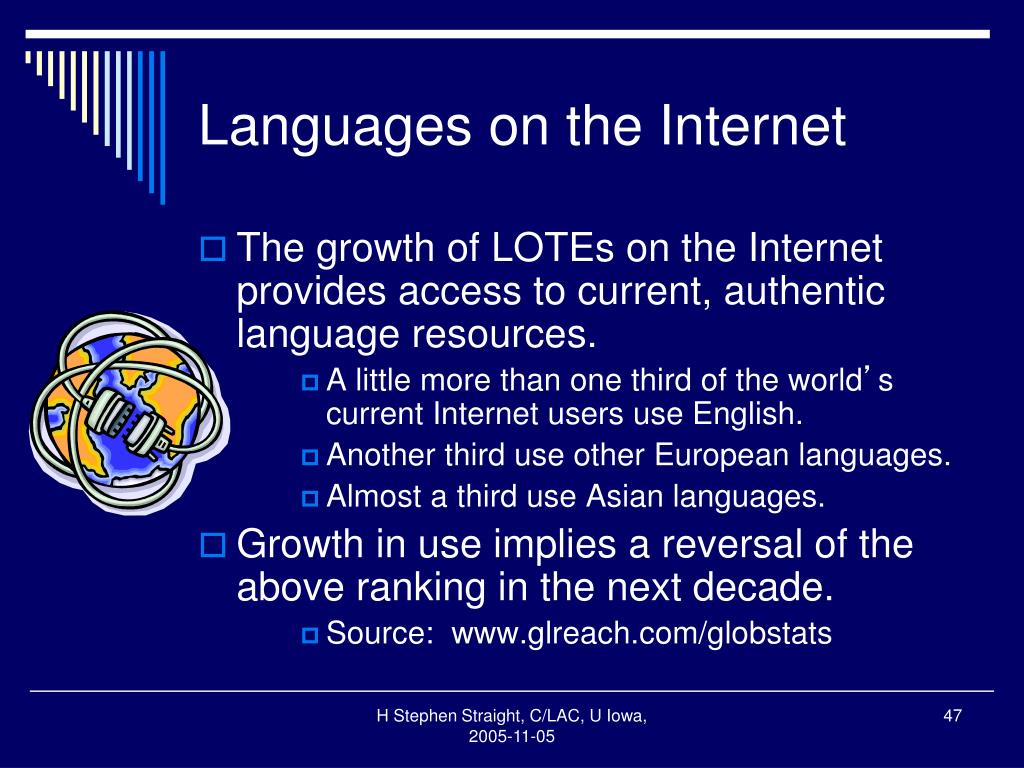 Languages on the Internet

The growth of LOTEs on the Internet provides access to current, authentic language resources.

A little more than one third of the world's current Internet users use English.

Another third use other European languages.

Almost a third use Asian languages.

Growth in use implies a reversal of the above ranking in the next decade.

Source: www.glreach.com/globstats

H Stephen Straight, C/LAC, U Iowa, 2005-11-05

47